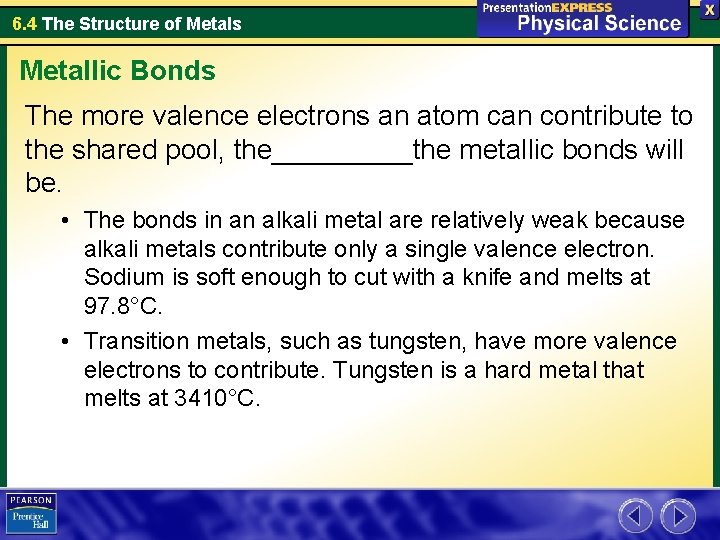 6.4 The Structure of Metals

PresentationEXPRESS
Physical Science

X

Metallic Bonds

The more valence electrons an atom can contribute to the shared pool, the_________the metallic bonds will be.

• The bonds in an alkali metal are relatively weak because alkali metals contribute only a single valence electron. Sodium is soft enough to cut with a knife and melts at 97.8°C.

• Transition metals, such as tungsten, have more valence electrons to contribute. Tungsten is a hard metal that melts at 3410°C.

PEARSON
Prentice Hall